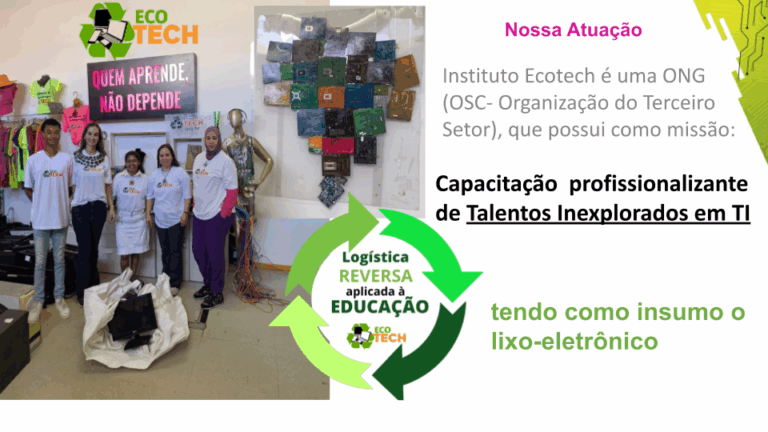 ECO TECH

QUEM APRENDE, NÃO DEPENDE

Nossa Atuação

Instituto Ecotech é uma ONG (OSC- Organização do Terceiro Setor), que possui como missão:

Capacitação profissionalizante de Talentos Inexplorados em TI

Logística REVERSA aplicada à EDUCAÇÃO

ECO TECH

tendo como insumo o lixo-eletrônico